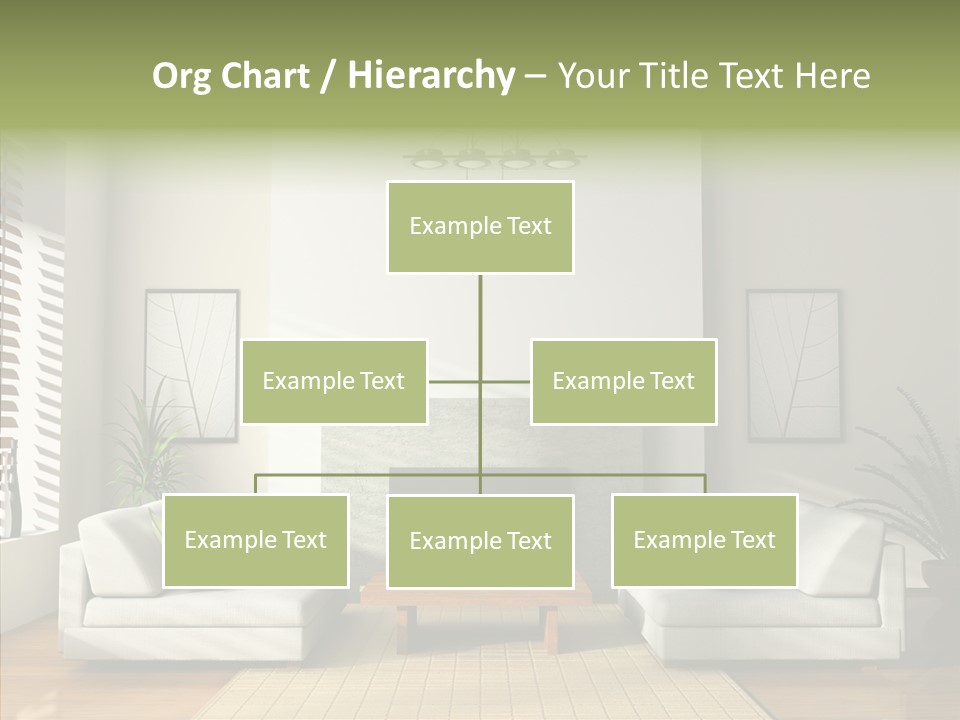 Org Chart / Hierarchy – Your Title Text Here

Example Text

Example Text

Example Text

Example Text

Example Text

Example Text